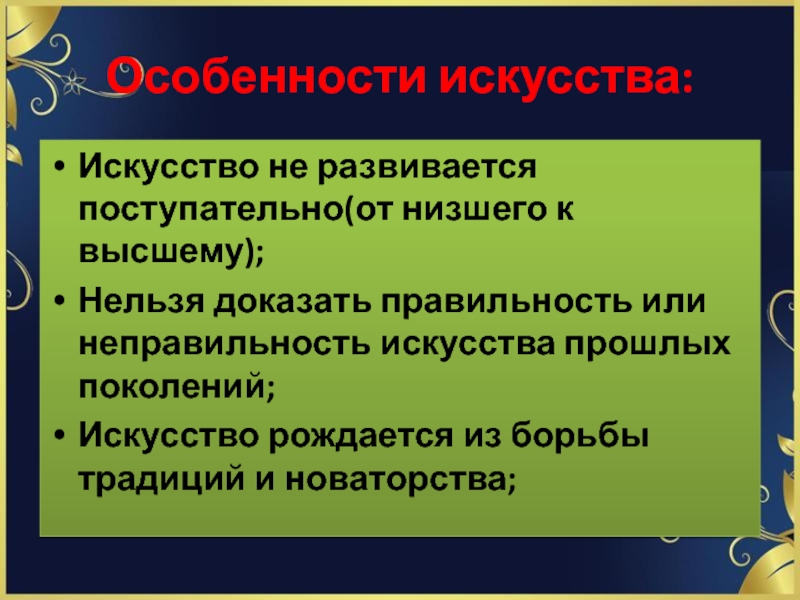 Особенности искусства:

• Искусство не развивается поступательно(от низшего к высшему);
• Нельзя доказать правильность или неправильность искусства прошлых поколений;
• Искусство рождается из борьбы традиций и новаторства;